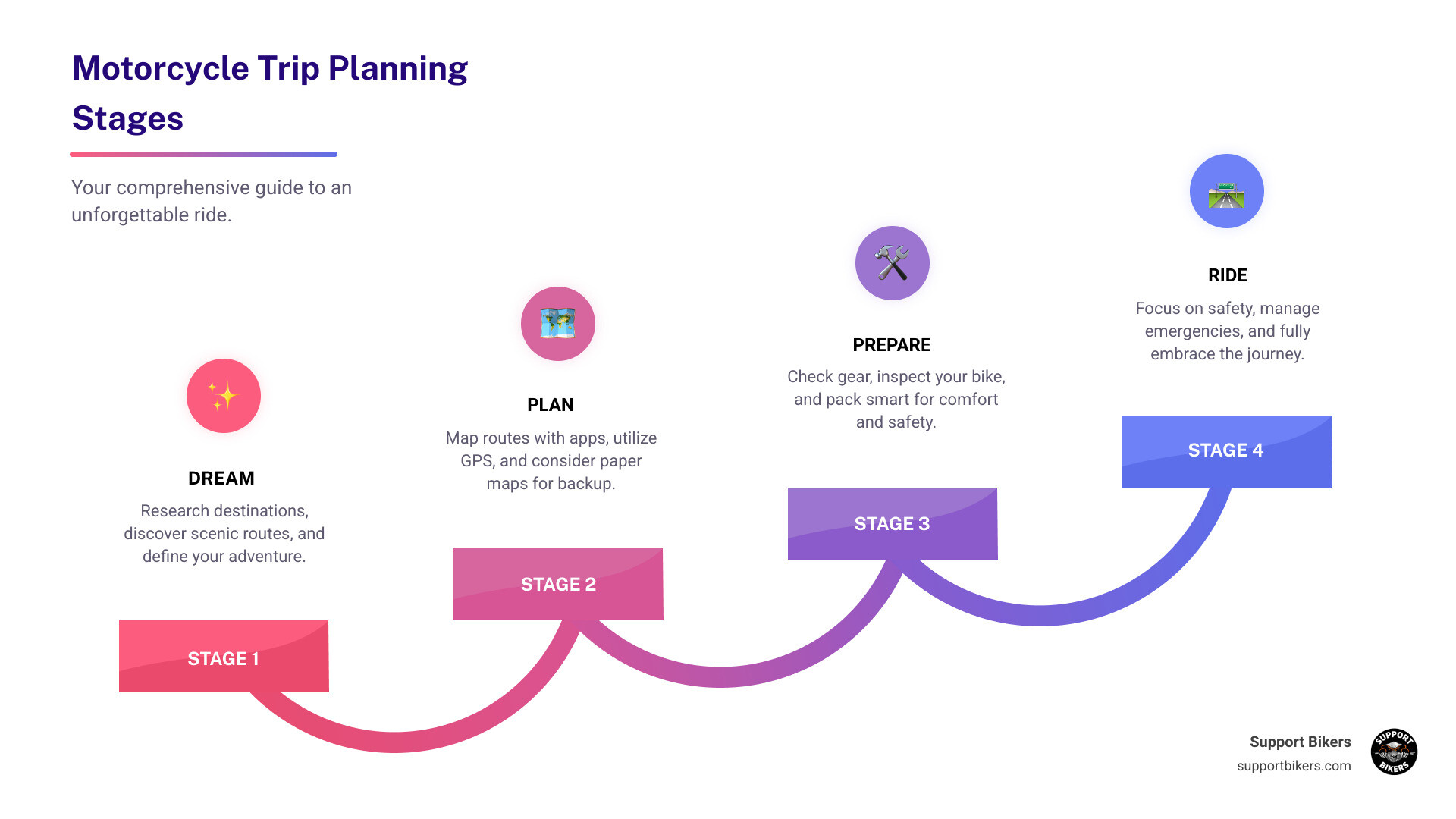 Motorcycle Trip Planning Stages

Your comprehensive guide to an unforgettable ride.

DREAM

Research destinations, discover scenic routes, and define your adventure.

STAGE 1

PLAN

Map routes with apps, utilize GPS, and consider paper maps for backup.

STAGE 2

PREPARE

Check gear, inspect your bike, and pack smart for comfort and safety.

STAGE 3

RIDE

Focus on safety, manage emergencies, and fully embrace the journey.

STAGE 4

Support Bikers
supportbikers.com

SUPPORT BIKERS